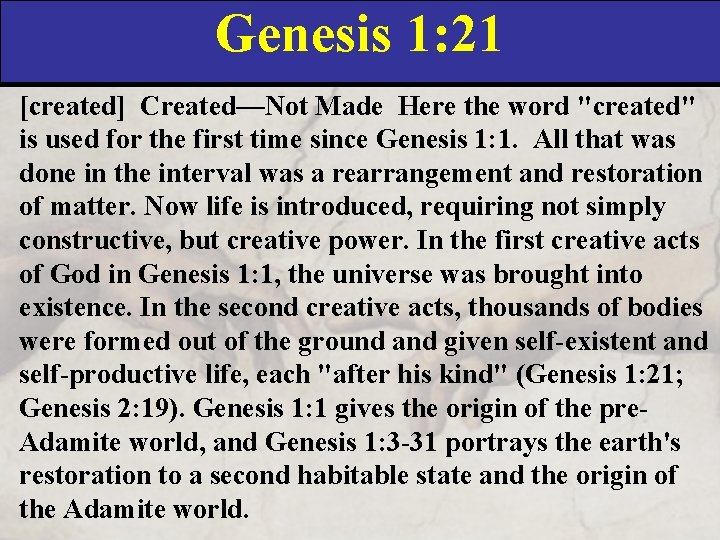 Genesis 1:21

[created] Created—Not Made Here the word "created" is used for the first time since Genesis 1:1. All that was done in the interval was a rearrangement and restoration of matter. Now life is introduced, requiring not simply constructive, but creative power. In the first creative acts of God in Genesis 1:1, the universe was brought into existence. In the second creative acts, thousands of bodies were formed out of the ground and given self-existent and self-productive life, each "after his kind" (Genesis 1:21; Genesis 2:19). Genesis 1:1 gives the origin of the pre-Adamite world, and Genesis 1:3-31 portrays the earth's restoration to a second habitable state and the origin of the Adamite world.